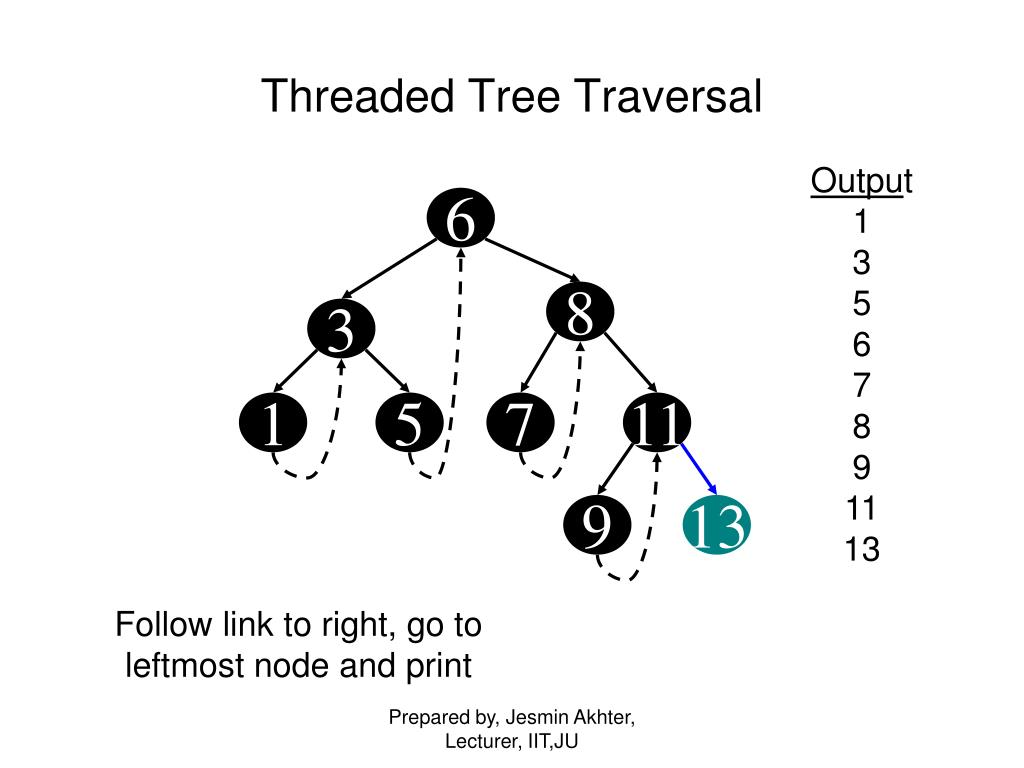 Threaded Tree Traversal

6
3
8
1
5
7
11
9
13

Output
1
3
5
6
7
8
9
11
13

Follow link to right, go to leftmost node and print

Prepared by, Jesmin Akhter, Lecturer, IIT,JU